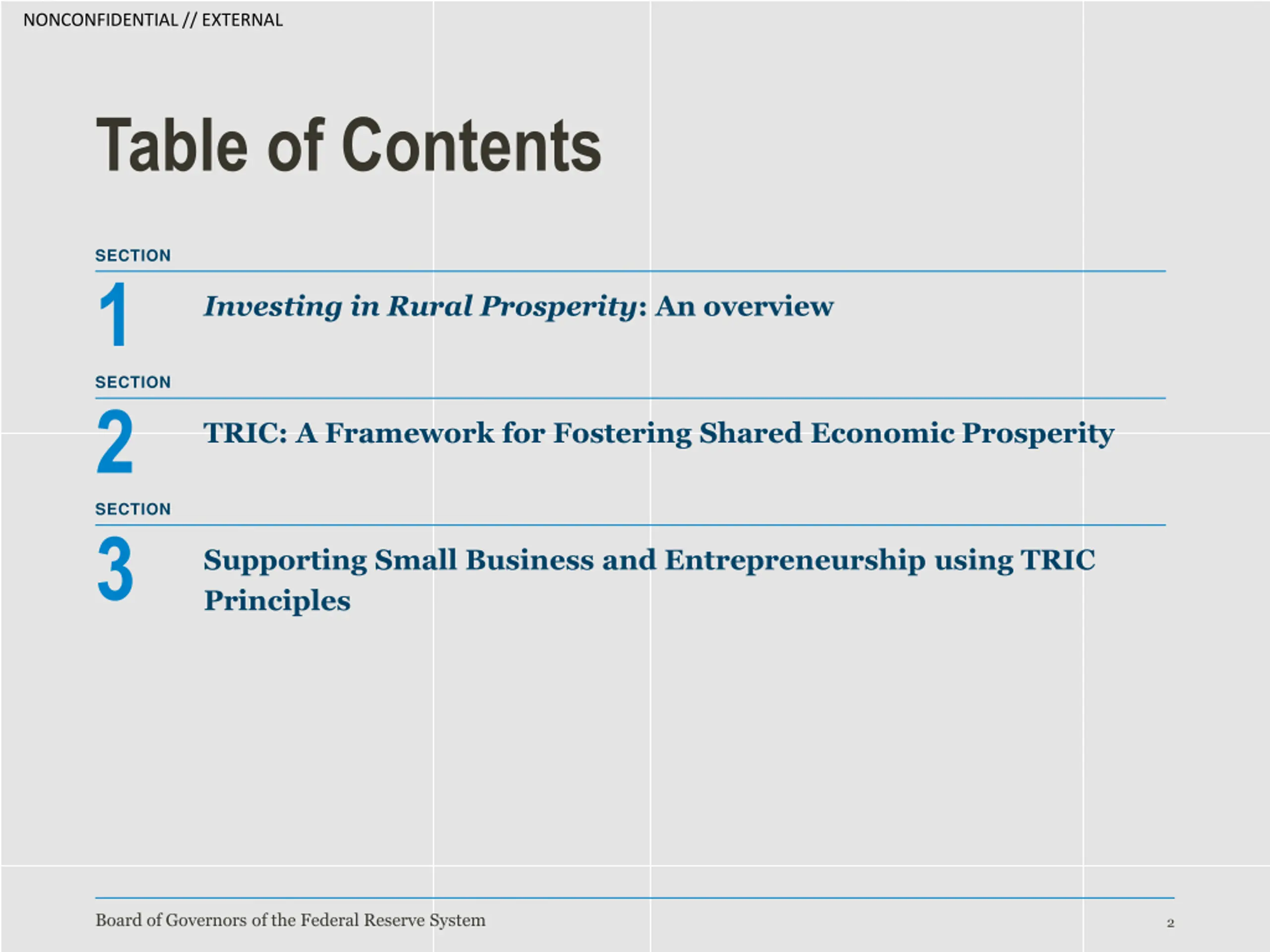 NONCONFIDENTIAL // EXTERNAL

Table of Contents

SECTION
1
Investing in Rural Prosperity: An overview

SECTION
2
TRIC: A Framework for Fostering Shared Economic Prosperity

SECTION
3
Supporting Small Business and Entrepreneurship using TRIC Principles

Board of Governors of the Federal Reserve System

2